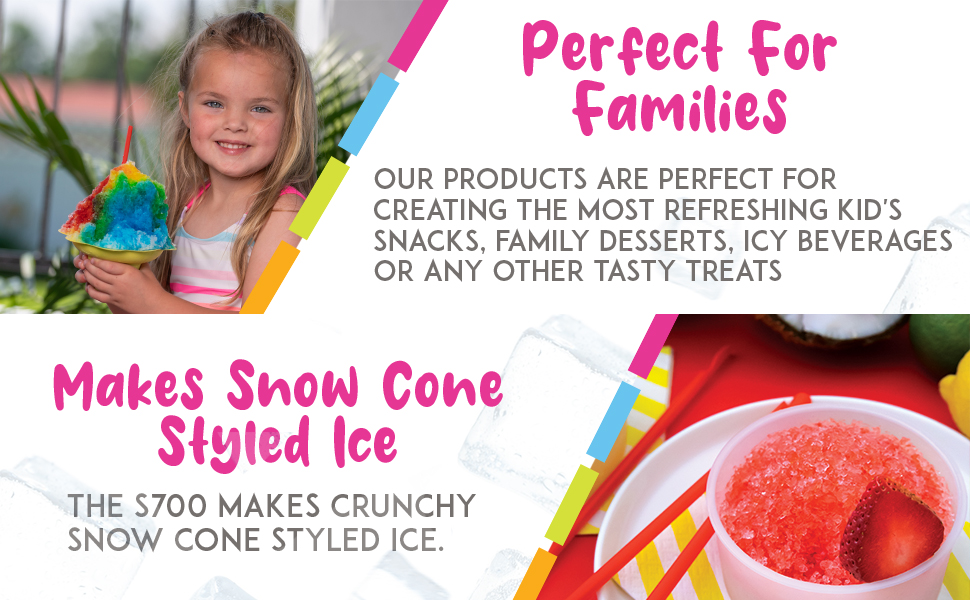 Perfect For Families

OUR PRODUCTS ARE PERFECT FOR CREATING THE MOST REFRESHING KID'S SNACKS, FAMILY DESSERTS, ICY BEVERAGES OR ANY OTHER TASTY TREATS

Makes Snow Cone Styled Ice

THE S700 MAKES CRUNCHY SNOW CONE STYLED ICE.